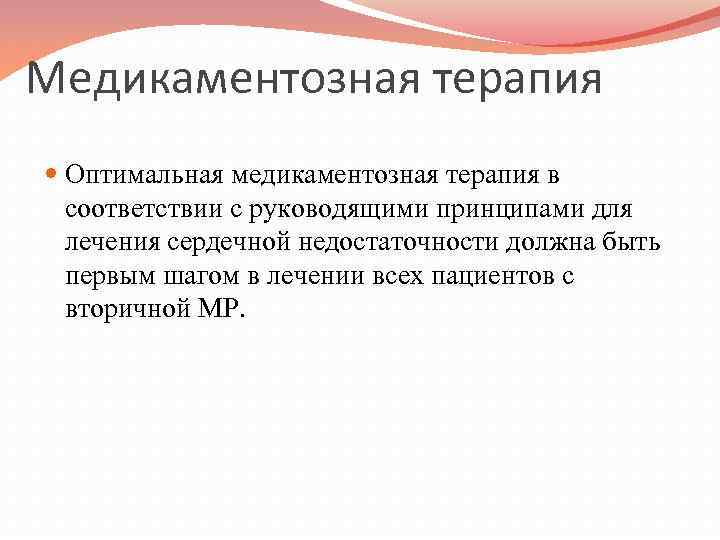 Медикаментозная терапия

Оптимальная медикаментозная терапия в соответствии с руководящими принципами для лечения сердечной недостаточности должна быть первым шагом в лечении всех пациентов с вторичной МР.